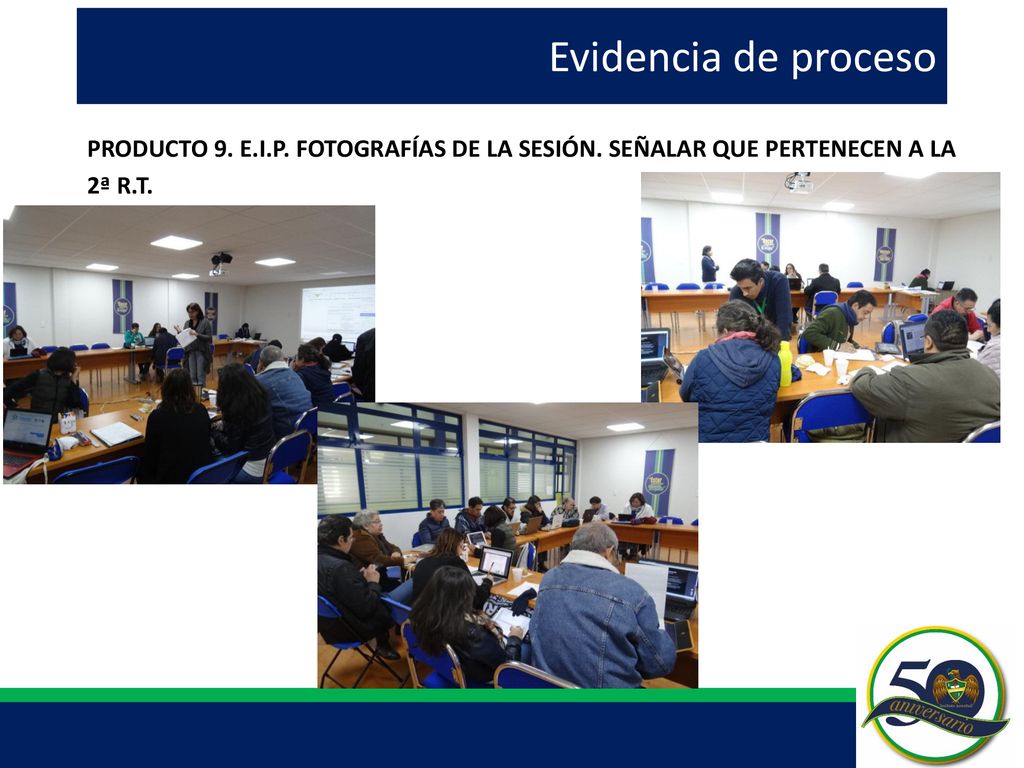 Evidencia de proceso

PRODUCTO 9. E.I.P. FOTOGRAFÍAS DE LA SESIÓN. SEÑALAR QUE PERTENECEN A LA 2ª R.T.

50 aniversario